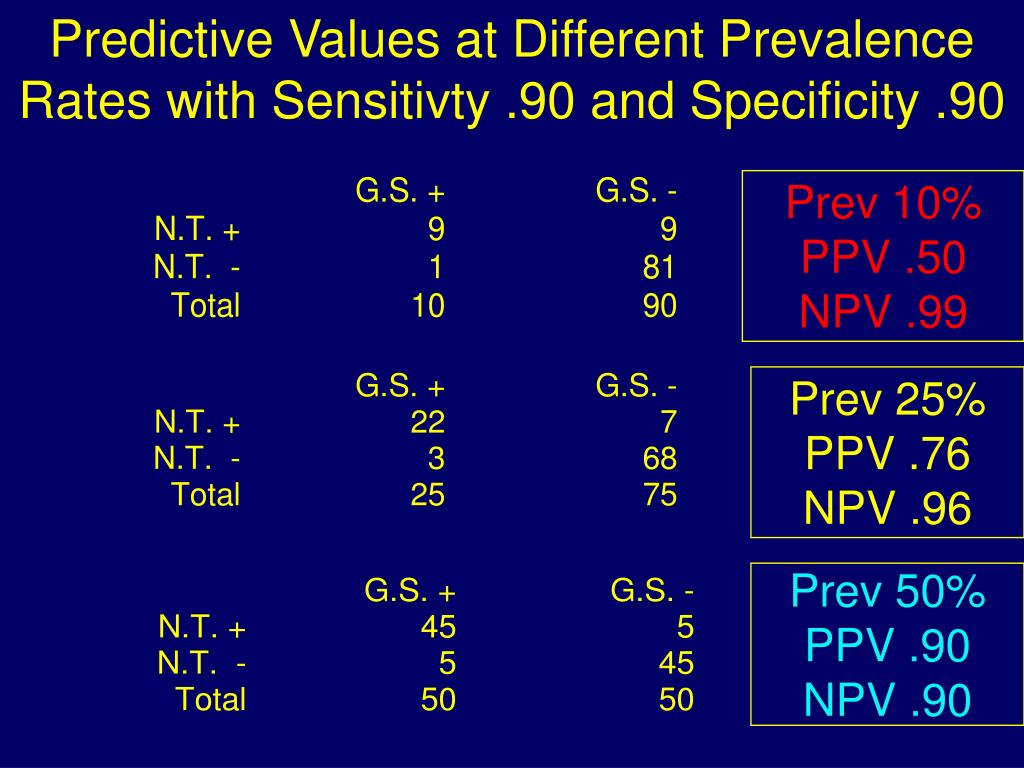 Predictive Values at Different Prevalence Rates with Sensitivty .90 and Specificity .90

| | G.S. + | G.S. - |
|---|---|---|
| N.T. + | 9 | 9 |
| N.T. - | 1 | 81 |
| Total | 10 | 90 |

Prev 10%
PPV .50
NPV .99

| | G.S. + | G.S. - |
|---|---|---|
| N.T. + | 22 | 7 |
| N.T. - | 3 | 68 |
| Total | 25 | 75 |

Prev 25%
PPV .76
NPV .96

| | G.S. + | G.S. - |
|---|---|---|
| N.T. + | 45 | 5 |
| N.T. - | 5 | 45 |
| Total | 50 | 50 |

Prev 50%
PPV .90
NPV .90